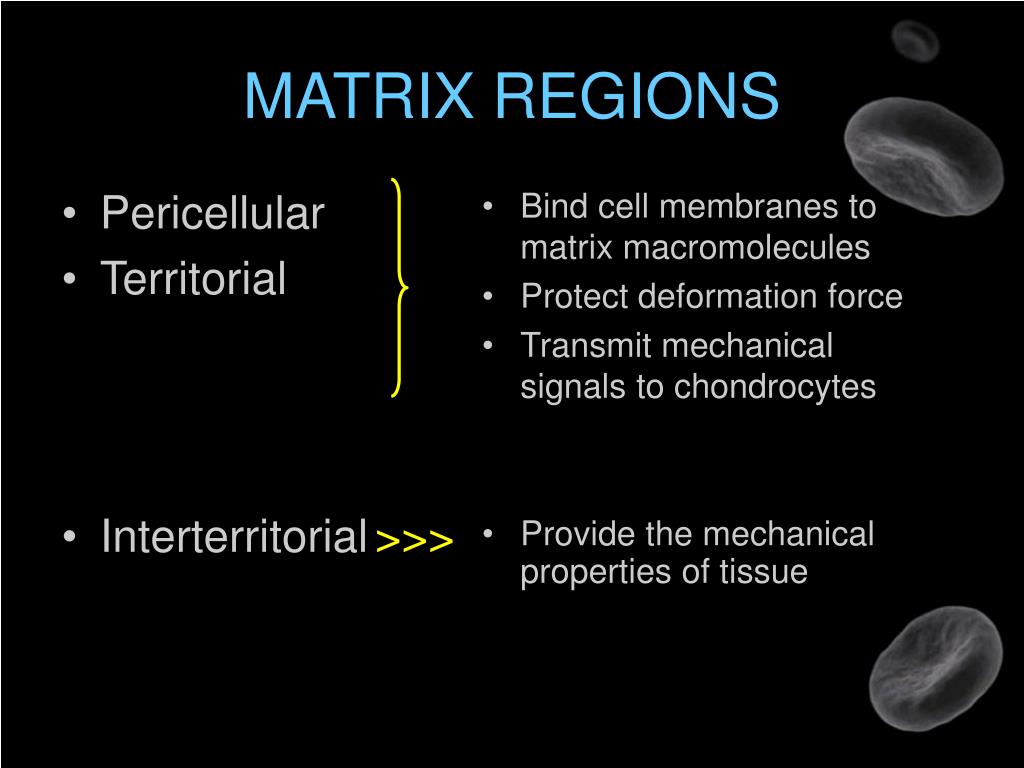 MATRIX REGIONS

• Pericellular
• Territorial

• Bind cell membranes to matrix macromolecules
• Protect deformation force
• Transmit mechanical signals to chondrocytes

• Interterritorial >>>

• Provide the mechanical properties of tissue